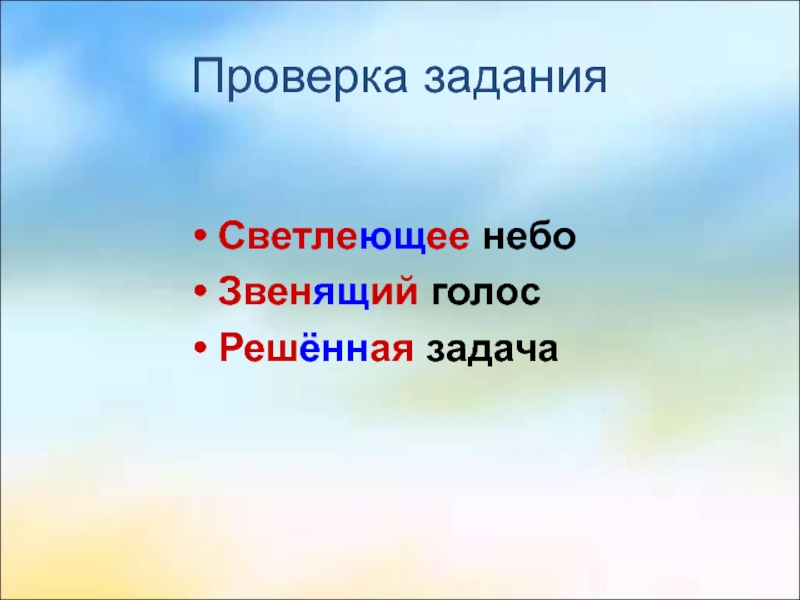 Проверка задания

• Светлеющее небо
• Звенящий голос
• Решённая задача